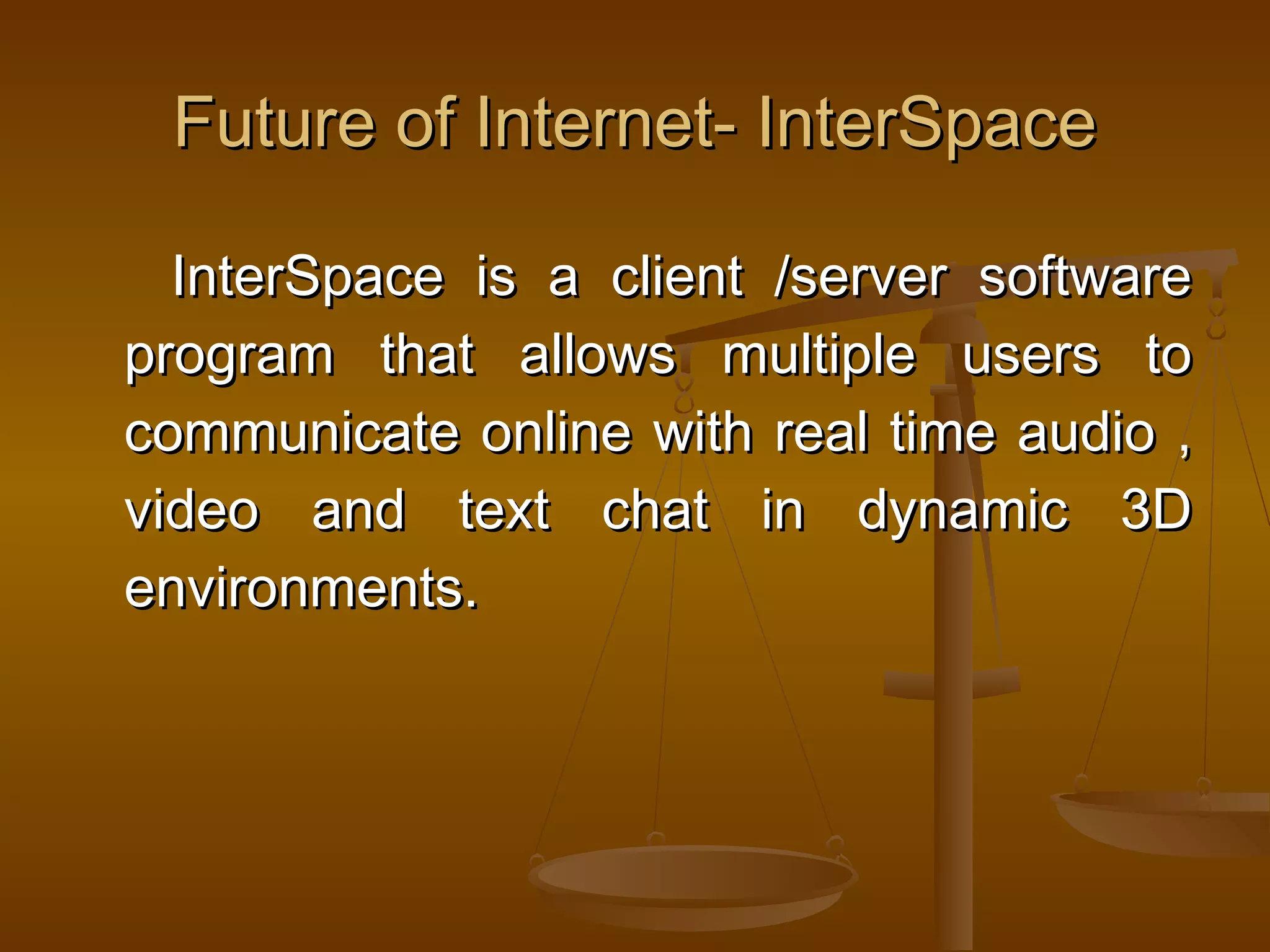 Future of Internet- InterSpace

InterSpace is a client /server software program that allows multiple users to communicate online with real time audio , video and text chat in dynamic 3D environments.